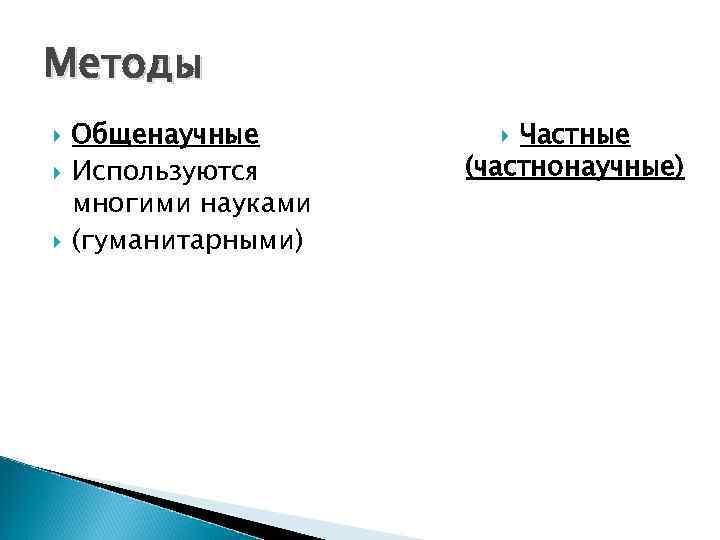 Методы

Общенаучные

Используются многими науками

(гуманитарными)

Частные (частнонаучные)